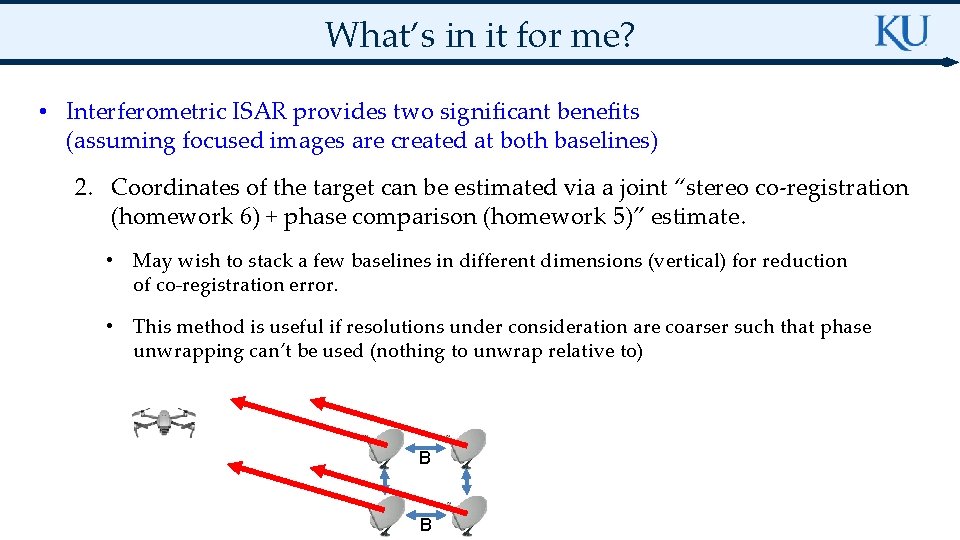 What's in it for me?

KU

• Interferometric ISAR provides two significant benefits (assuming focused images are created at both baselines)

2. Coordinates of the target can be estimated via a joint "stereo co-registration (homework 6) + phase comparison (homework 5)" estimate.

• May wish to stack a few baselines in different dimensions (vertical) for reduction of co-registration error.

• This method is useful if resolutions under consideration are coarser such that phase unwrapping can't be used (nothing to unwrap relative to)

B

B